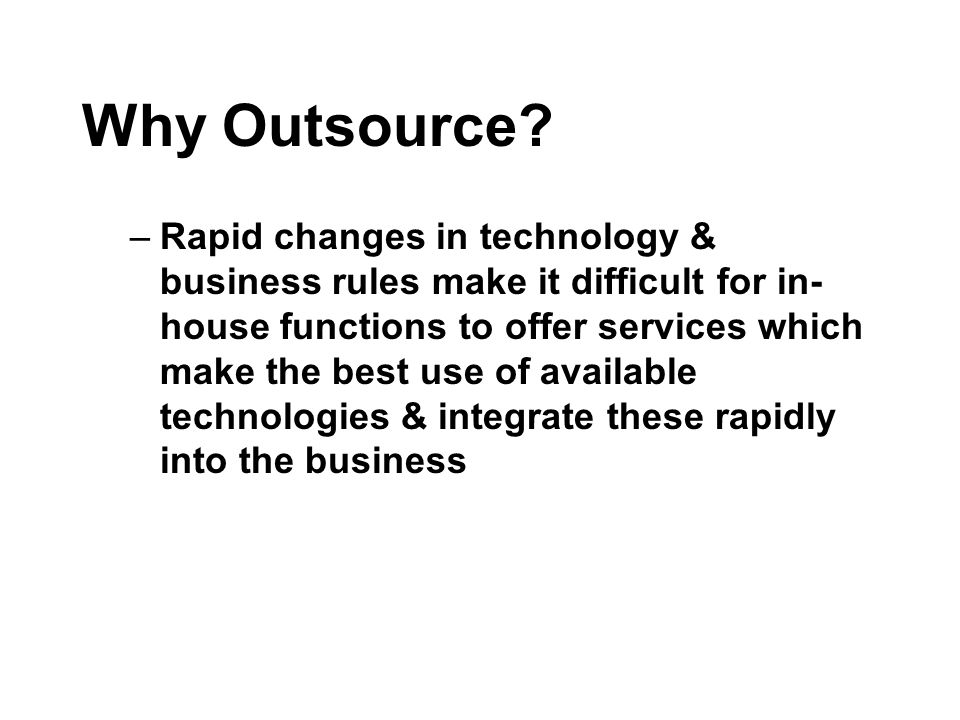 Why Outsource?

– Rapid changes in technology & business rules make it difficult for in-house functions to offer services which make the best use of available technologies & integrate these rapidly into the business